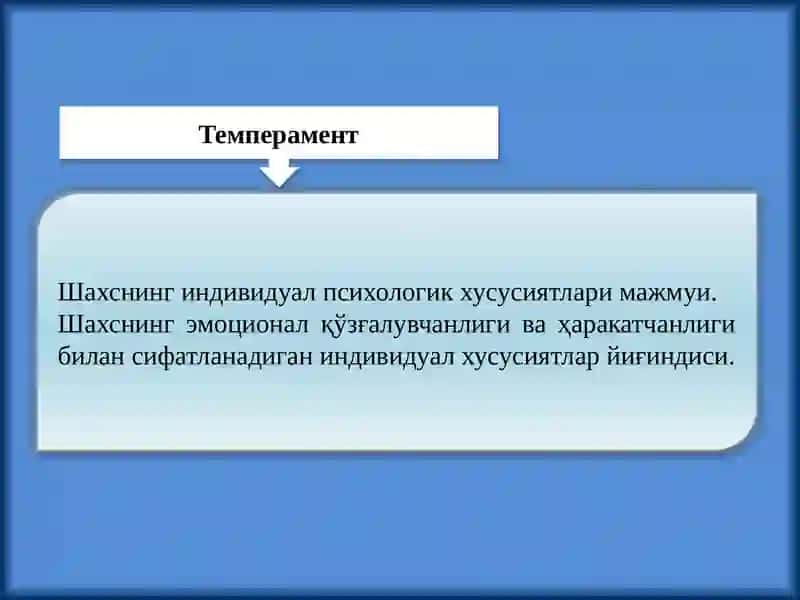 Темперамент

Шахснинг индивидуал психологик хусусиятлари мажмуи. Шахснинг эмоционал қўзғалувчанлиги ва ҳаракатчанлиги билан сифатланадиган индивидуал хусусиятлар йиғиндиси.